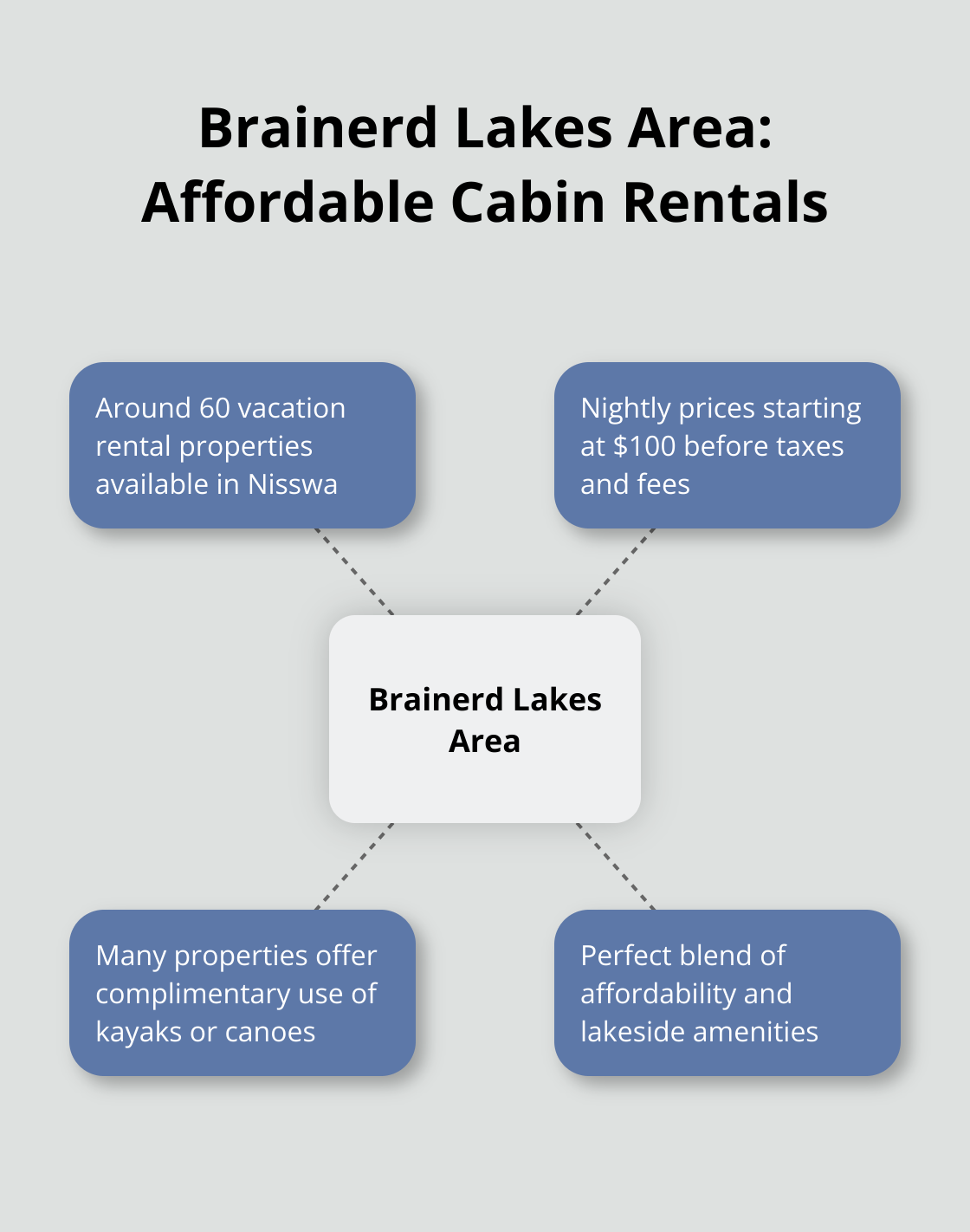 Brainerd Lakes Area: Affordable Cabin Rentals

Around 60 vacation rental properties available in Nisswa

Nightly prices starting at \$100 before taxes and fees

Brainerd Lakes Area

Many properties offer complimentary use of kayaks or canoes

Perfect blend of affordability and lakeside amenities